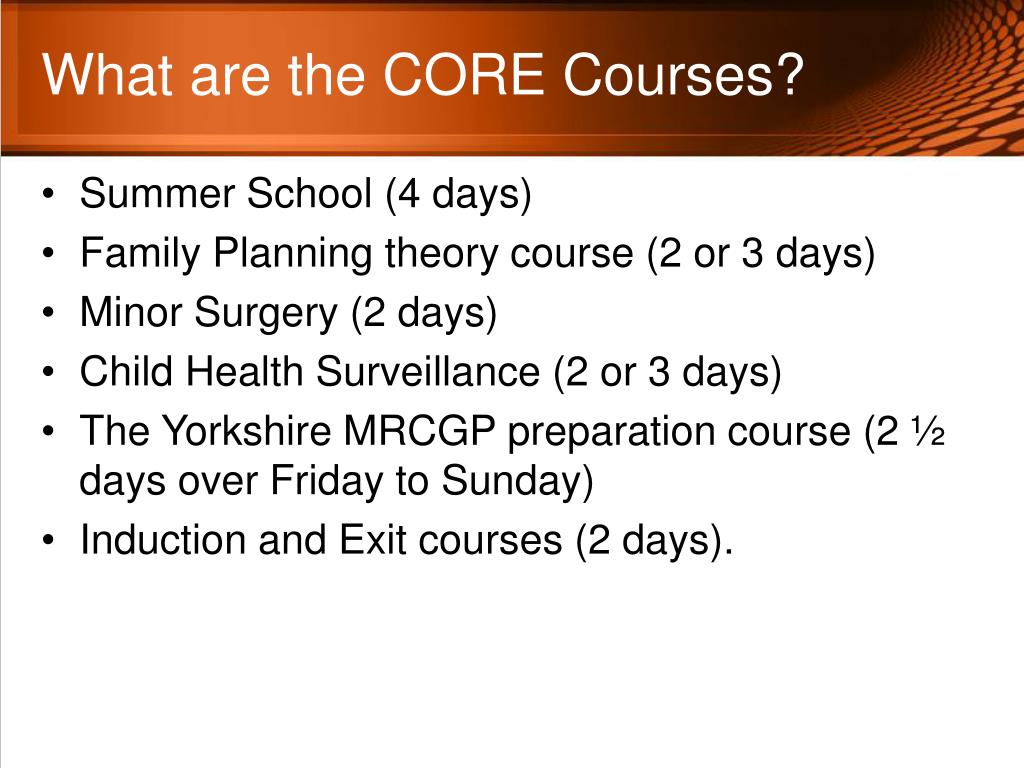 What are the CORE Courses?

• Summer School (4 days)
• Family Planning theory course (2 or 3 days)
• Minor Surgery (2 days)
• Child Health Surveillance (2 or 3 days)
• The Yorkshire MRCGP preparation course (2 ½ days over Friday to Sunday)
• Induction and Exit courses (2 days).